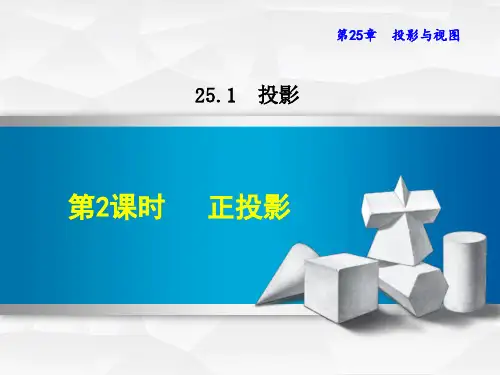 第25章　投影与视图

25.1　投影

第2课时　　正投影